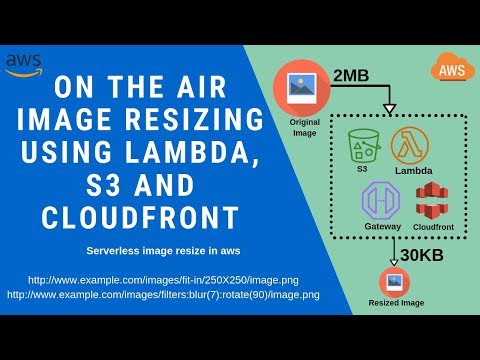 aws

ON THE AIR IMAGE RESIZING USING LAMBDA, S3 AND CLOUDFRONT

Serverless image resize in aws

http://www.example.com/images/fit-in/250X250/image.png
http://www.example.com/images/filters:blur(7):rotate(90)/image.png

AWS

2MB

Original Image

S3

Lambda

Gateway

Cloudfront

30KB

Resized Image